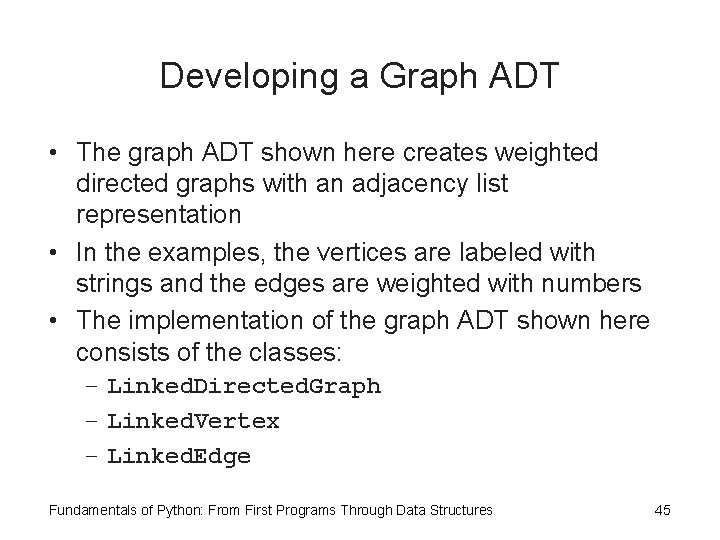 Developing a Graph ADT

• The graph ADT shown here creates weighted directed graphs with an adjacency list representation

• In the examples, the vertices are labeled with strings and the edges are weighted with numbers

• The implementation of the graph ADT shown here consists of the classes:
– LinkedDirectedGraph
– LinkedVertex
– LinkedEdge

Fundamentals of Python: From First Programs Through Data Structures 45